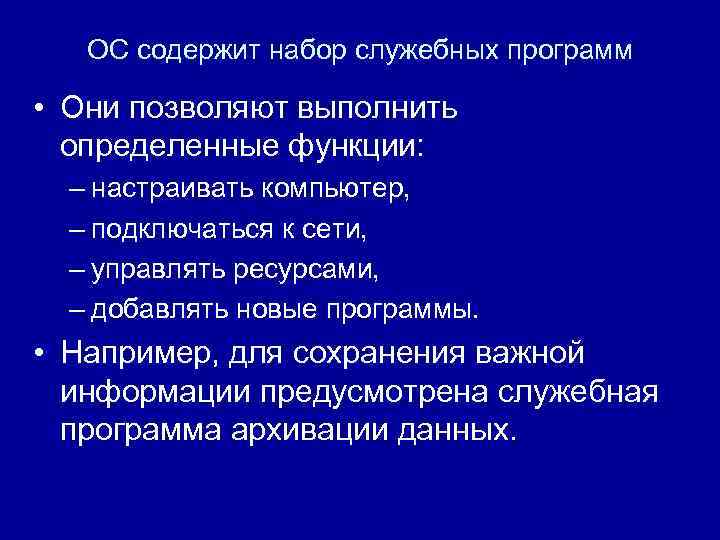 ОС содержит набор служебных программ

• Они позволяют выполнить определенные функции:
– настраивать компьютер,
– подключаться к сети,
– управлять ресурсами,
– добавлять новые программы.

• Например, для сохранения важной информации предусмотрена служебная программа архивации данных.